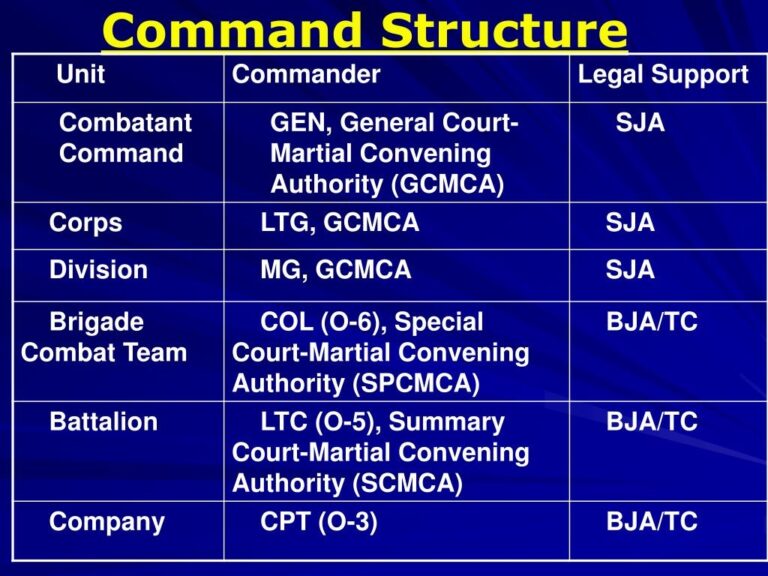 Command Structure

| Unit | Commander | Legal Support |
|---|---|---|
| Combatant Command | GEN, General Court-Martial Convening Authority (GCMCA) | SJA |
| Corps | LTG, GCMCA | SJA |
| Division | MG, GCMCA | SJA |
| Brigade Combat Team | COL (O-6), Special Court-Martial Convening Authority (SPCMCA) | BJA/TC |
| Battalion | LTC (O-5), Summary Court-Martial Convening Authority (SCMCA) | BJA/TC |
| Company | CPT (O-3) | BJA/TC |